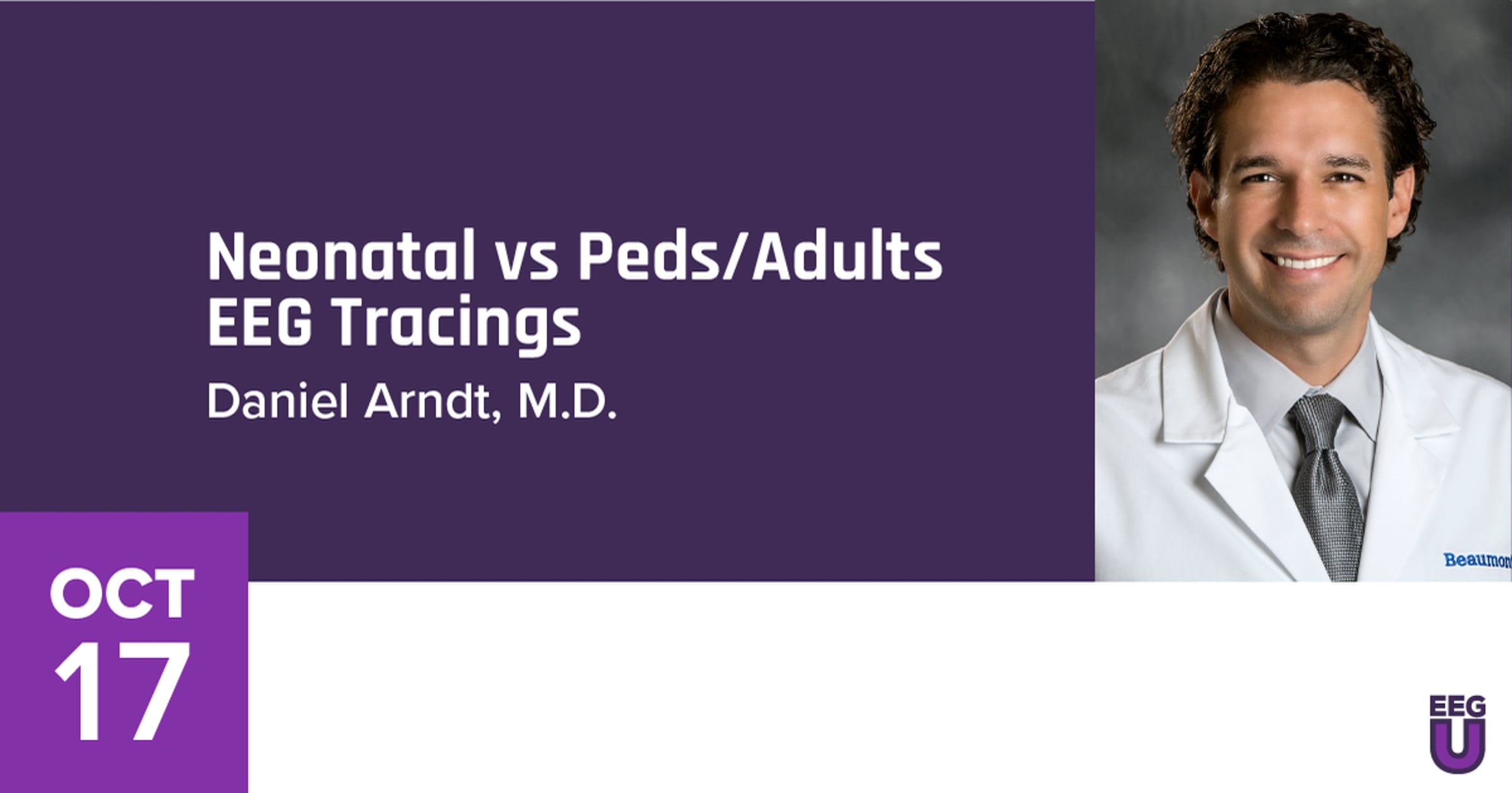 Neonatal vs Peds/Adults EEG Tracings

Daniel Arndt, M.D.

Beaumon

OCT
17

EEG
U